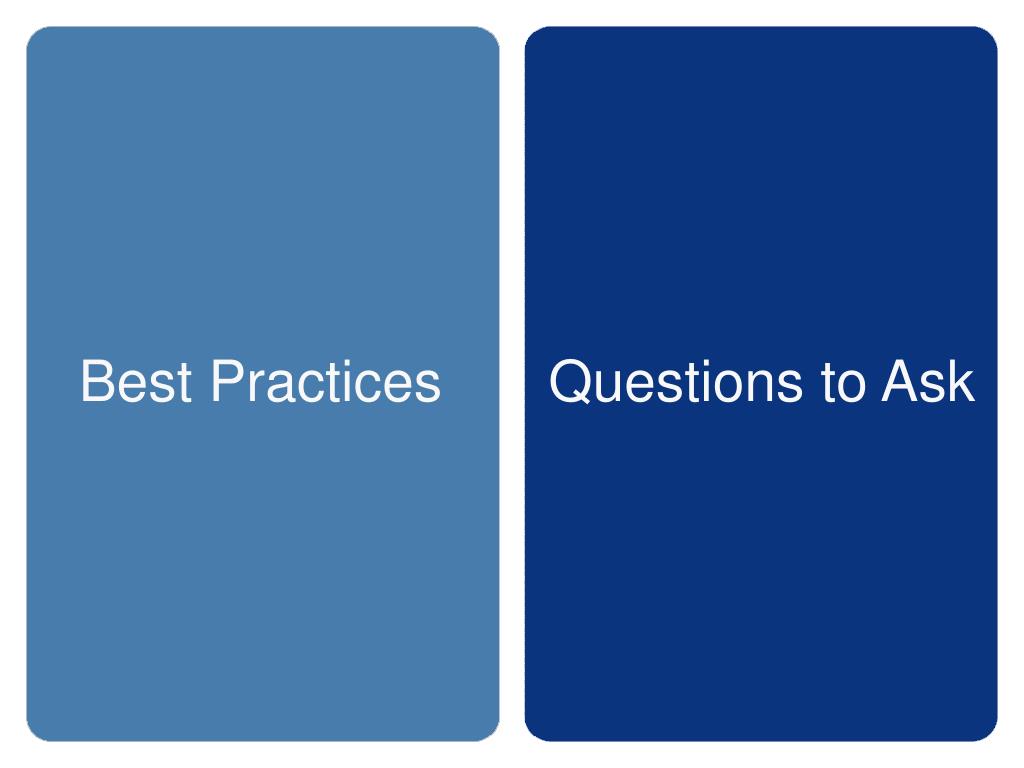 Best Practices

Questions to Ask